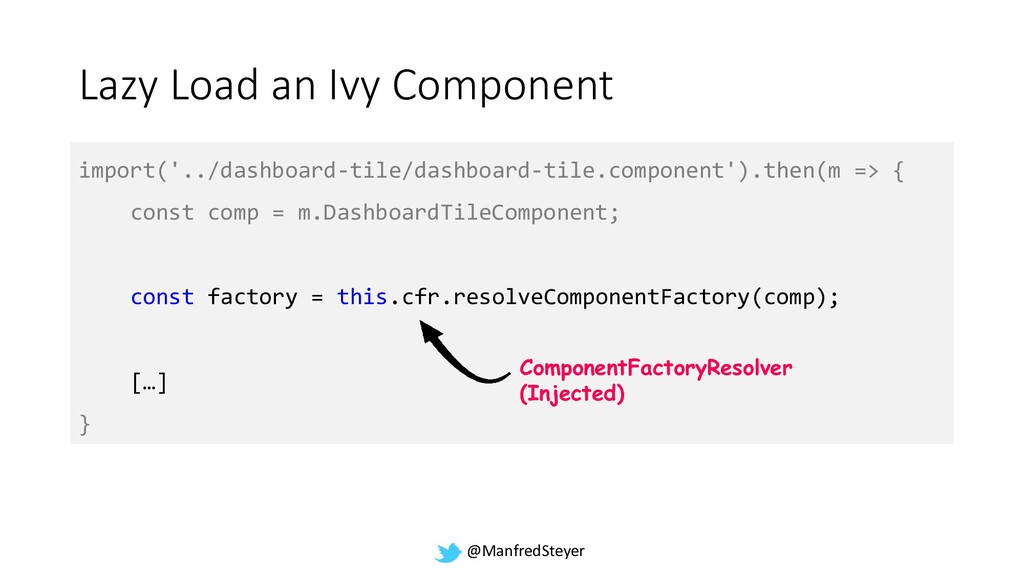 Lazy Load an Ivy Component

import('../dashboard-tile/dashboard-tile.component').then(m => {

const comp = m.DashboardTileComponent;

const factory = this.cfr.resolveComponentFactory(comp);

[…]

}

ComponentFactoryResolver (Injected)

@ManfredSteyer